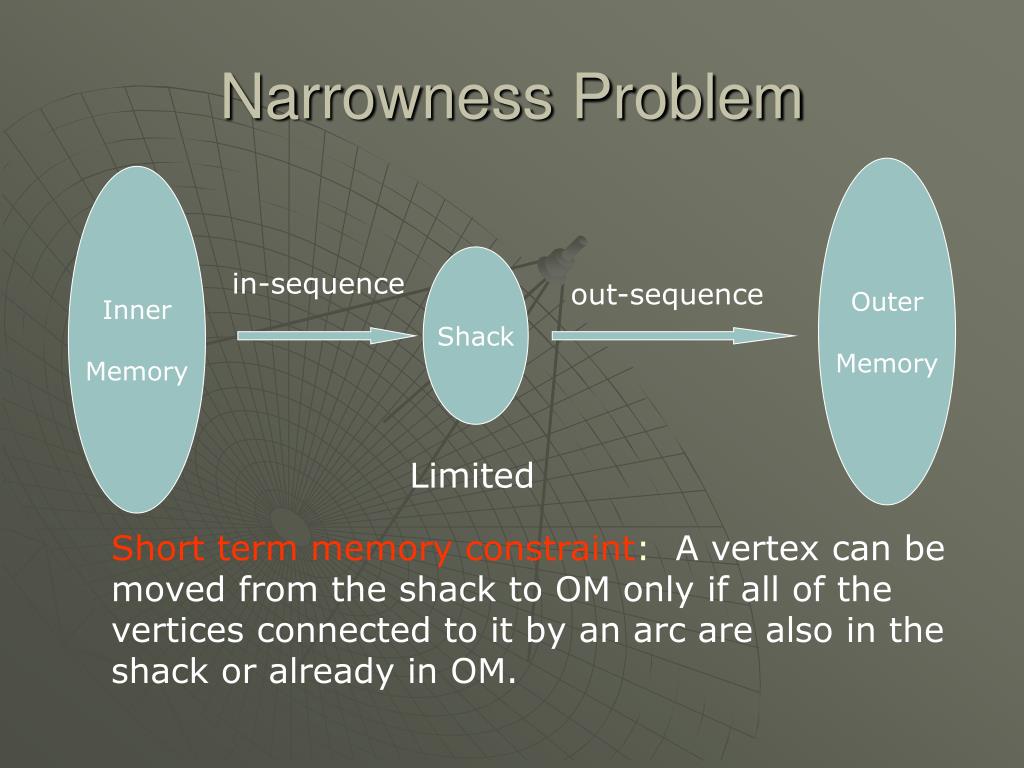 Narrowness Problem

Inner

Memory

in-sequence

Shack

out-sequence

Outer

Memory

Limited

Short term memory constraint: A vertex can be moved from the shack to OM only if all of the vertices connected to it by an arc are also in the shack or already in OM.